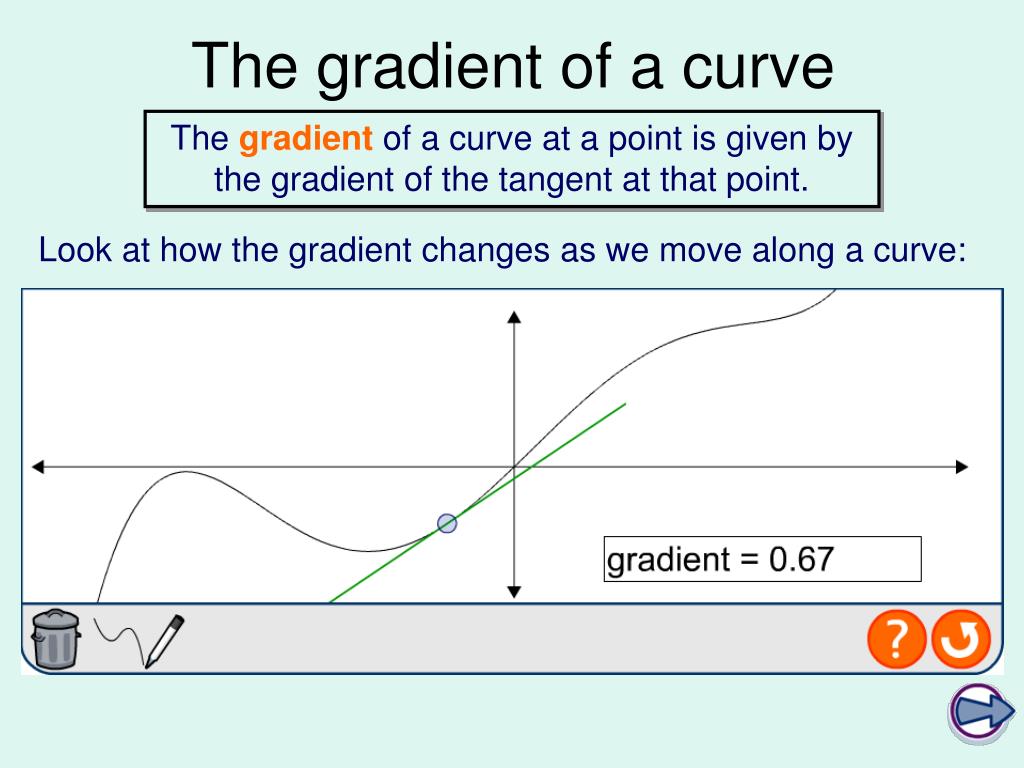 The gradient of a curve

The gradient of a curve at a point is given by the gradient of the tangent at that point.

Look at how the gradient changes as we move along a curve:

gradient = 0.67

?